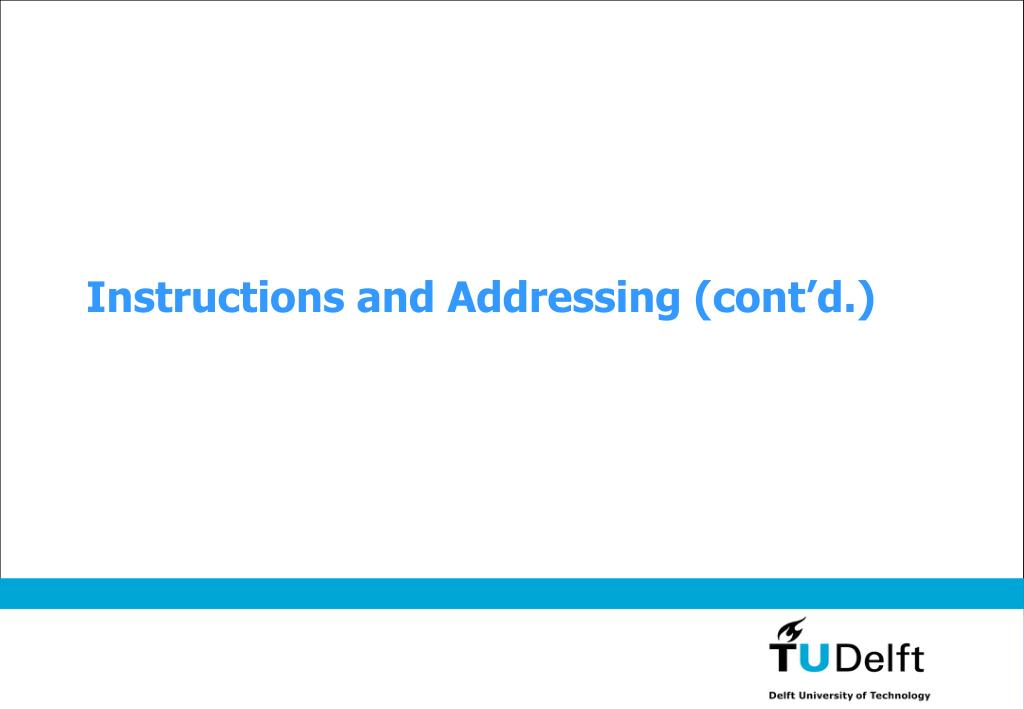 Instructions and Addressing (cont’d.)

TUDelft

Delft University of Technology